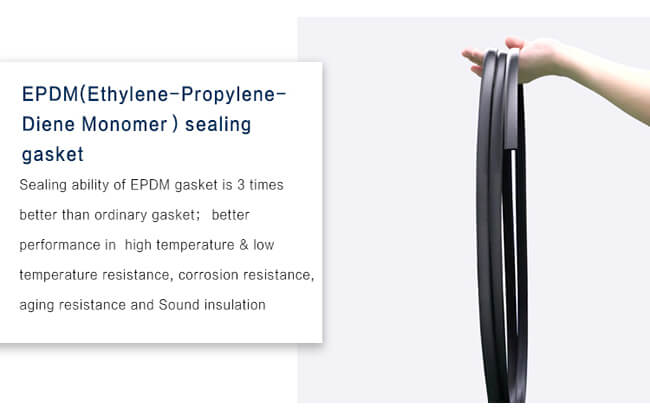 EPDM(Ethylene-Propylene-Diene Monomer ) sealing gasket

Sealing ability of EPDM gasket is 3 times better than ordinary gasket;  better performance in  high temperature & low temperature resistance, corrosion resistance, aging resistance and Sound insulation